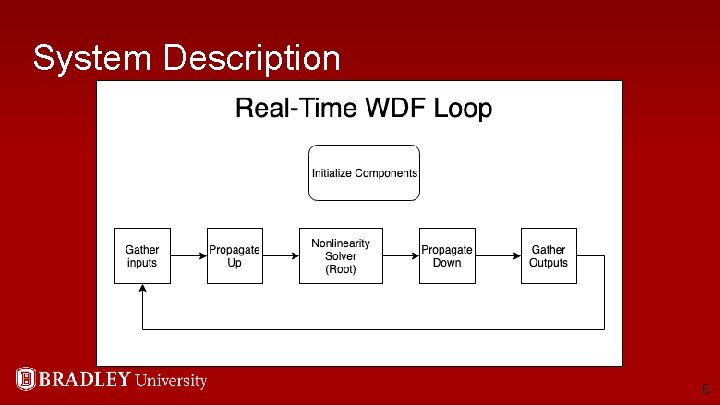 System Description

Real-Time WDF Loop

Initialize Components

Gather inputs

Propagate Up

Nonlinearity Solver (Root)

Propagate Down

Gather Outputs

BRADLEY University

6